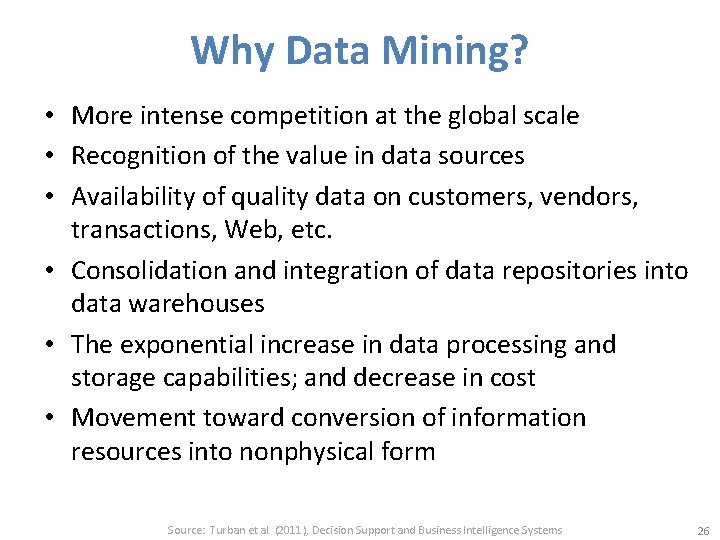 Why Data Mining?

• More intense competition at the global scale
• Recognition of the value in data sources
• Availability of quality data on customers, vendors, transactions, Web, etc.
• Consolidation and integration of data repositories into data warehouses
• The exponential increase in data processing and storage capabilities; and decrease in cost
• Movement toward conversion of information resources into nonphysical form

Source: Turban et al. (2011), Decision Support and Business Intelligence Systems

26